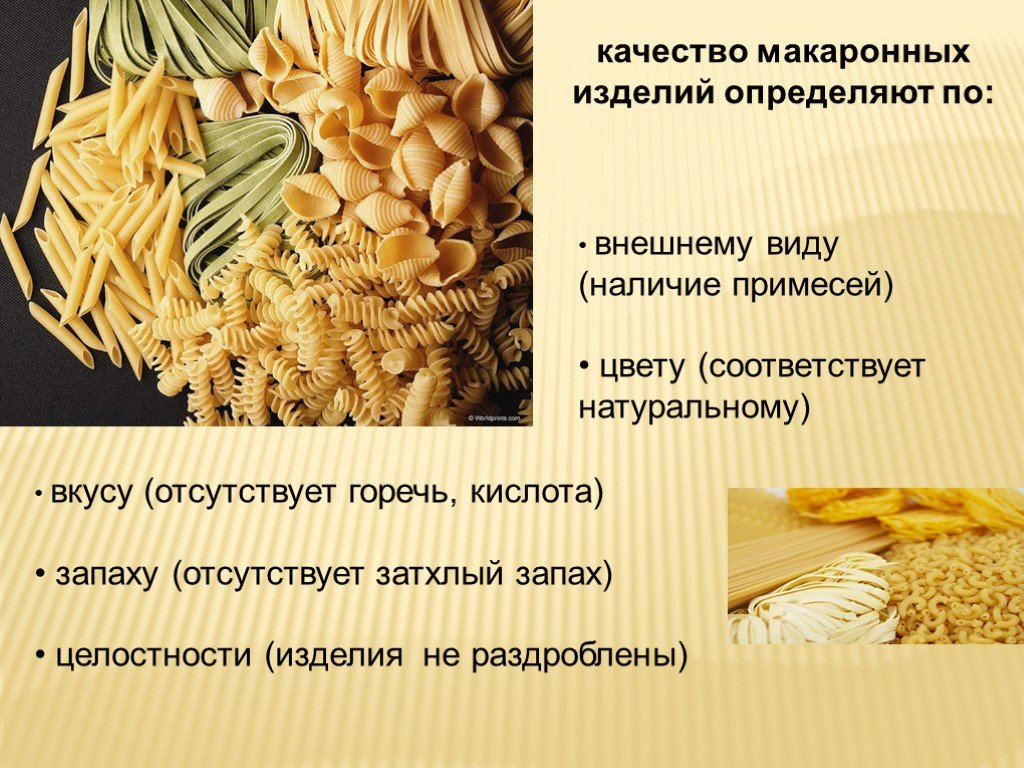 качество макаронных изделий определяют по:

• внешнему виду (наличие примесей)

• цвету (соответствует натуральному)

© Worldprints.com

• вкусу (отсутствует горечь, кислота)

• запаху (отсутствует затхлый запах)

• целостности (изделия не раздроблены)